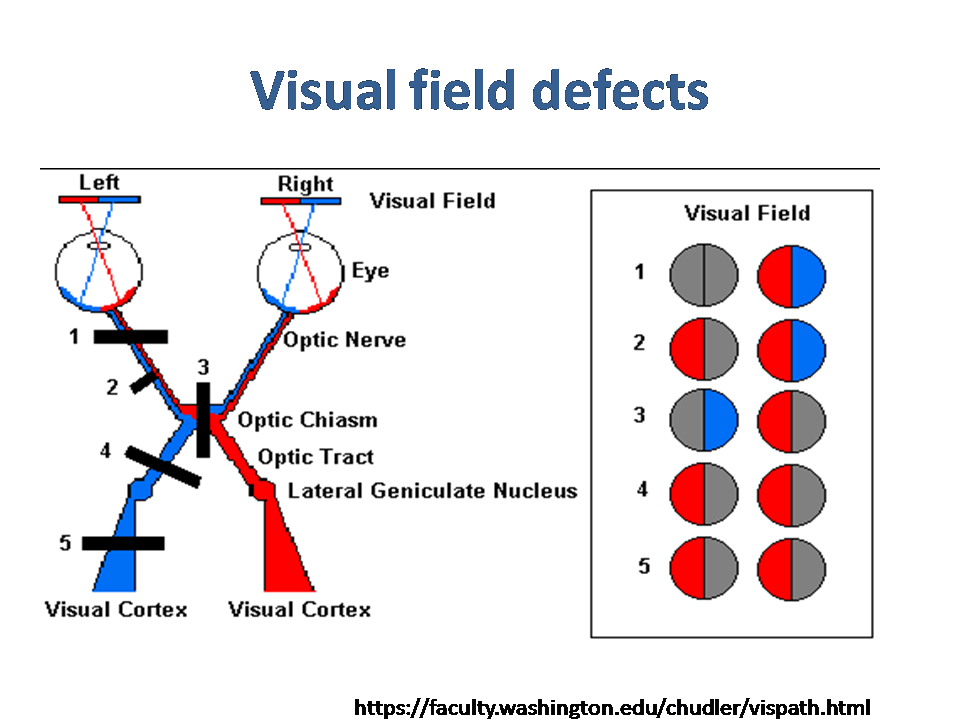 Visual field defects

Left

Right

Visual Field

Eye

1

Optic Nerve

2

3

Optic Chiasm

4

Optic Tract

Lateral Geniculate Nucleus

5

Visual Cortex

Visual Cortex

Visual Field

1

2

3

4

5

https://faculty.washington.edu/chudler/vispath.html